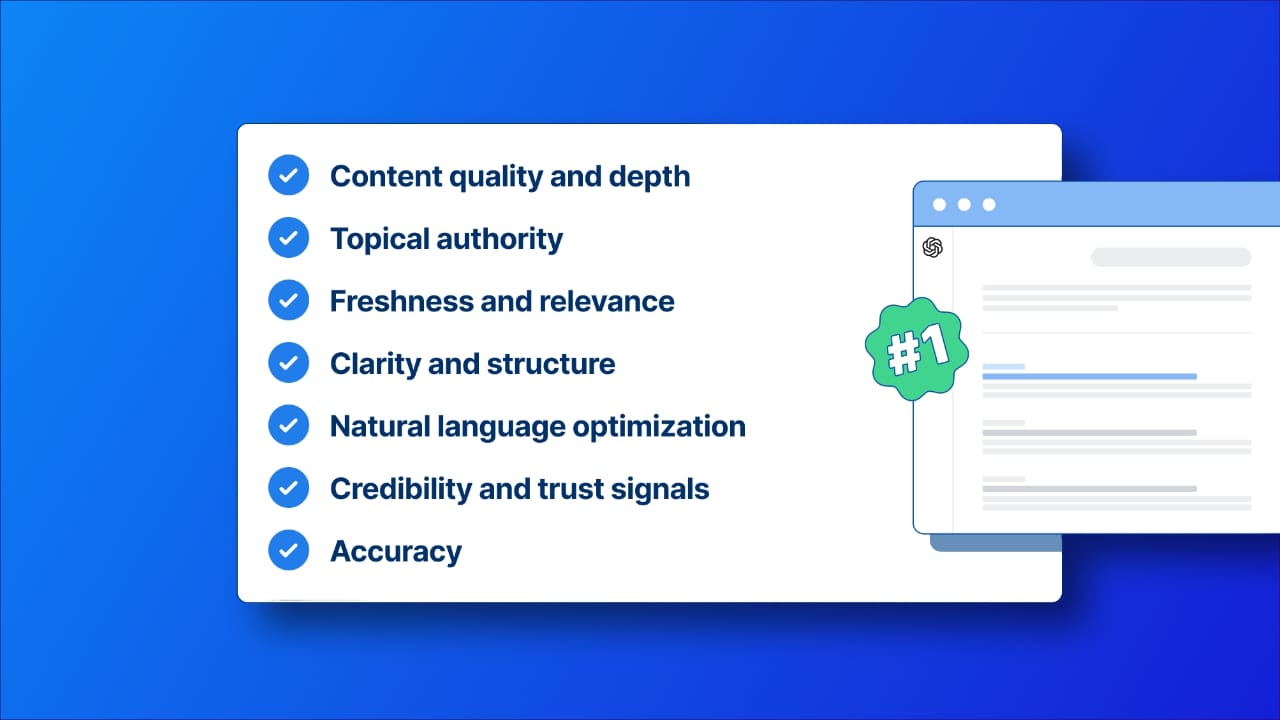 Content quality and depth
Topical authority
Freshness and relevance
Clarity and structure
Natural language optimization
Credibility and trust signals
Accuracy

#1